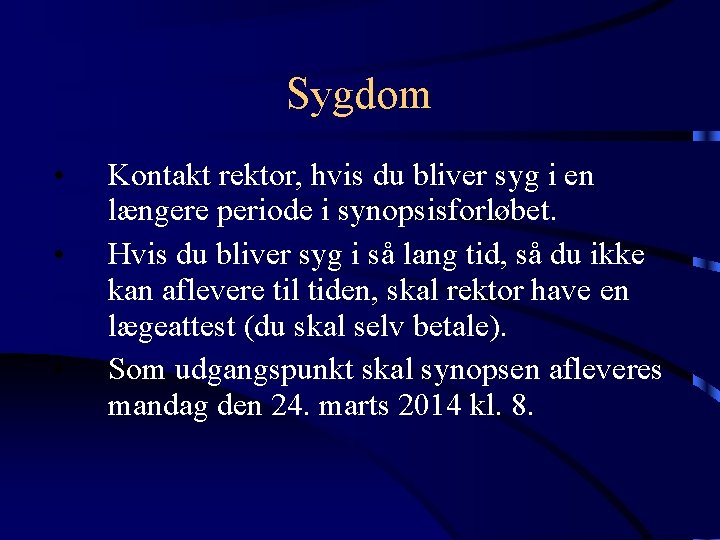 Sygdom

• Kontakt rektor, hvis du bliver syg i en længere periode i synopsisforløbet.
• Hvis du bliver syg i så lang tid, så du ikke kan aflevere til tiden, skal rektor have en lægeattest (du skal selv betale).
• Som udgangspunkt skal synopsen afleveres mandag den 24. marts 2014 kl. 8.